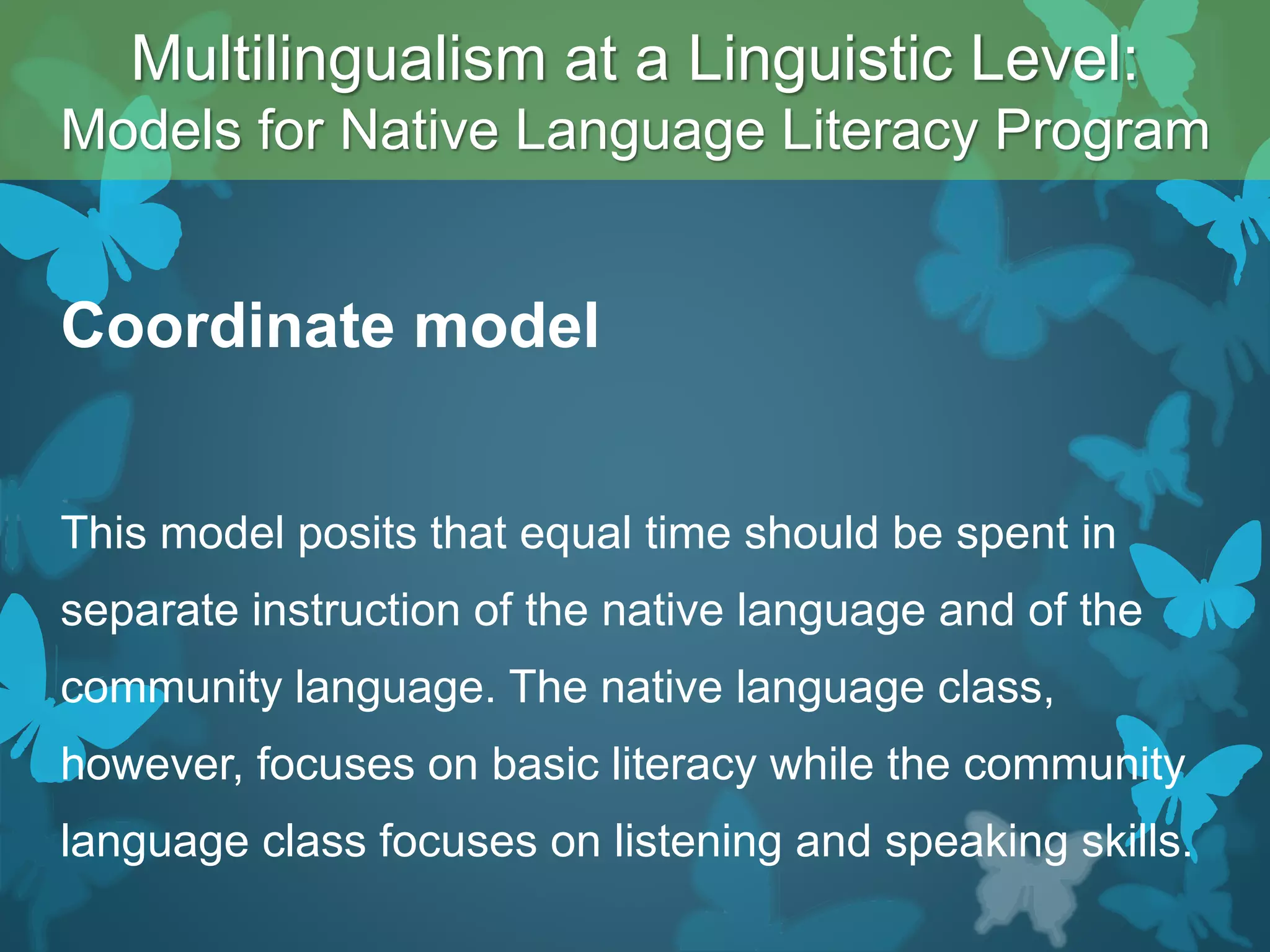 Multilingualism at a Linguistic Level:
Models for Native Language Literacy Program

Coordinate model

This model posits that equal time should be spent in separate instruction of the native language and of the community language. The native language class, however, focuses on basic literacy while the community language class focuses on listening and speaking skills.